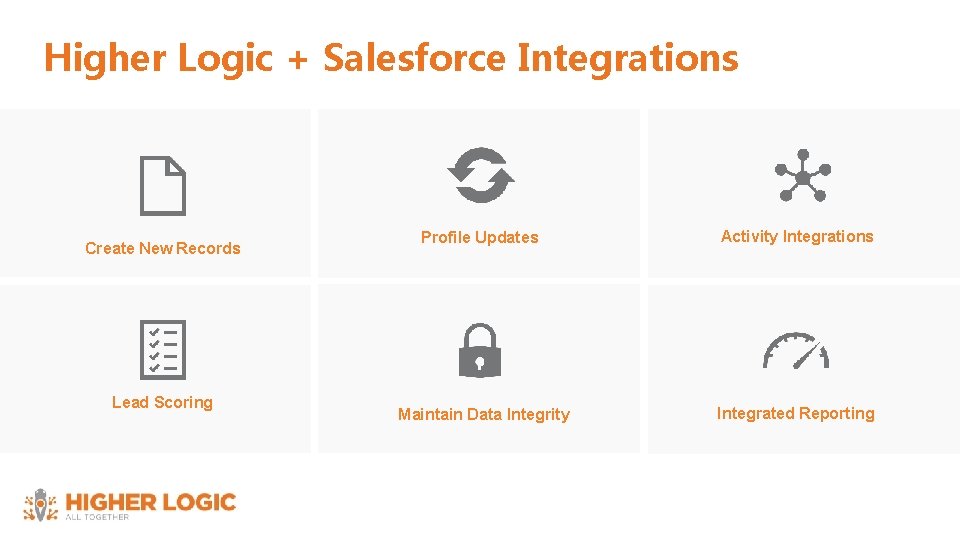 Higher Logic + Salesforce Integrations

Create New Records

Profile Updates

Activity Integrations

Lead Scoring

Maintain Data Integrity

Integrated Reporting

HIGHER LOGIC
ALL TOGETHER